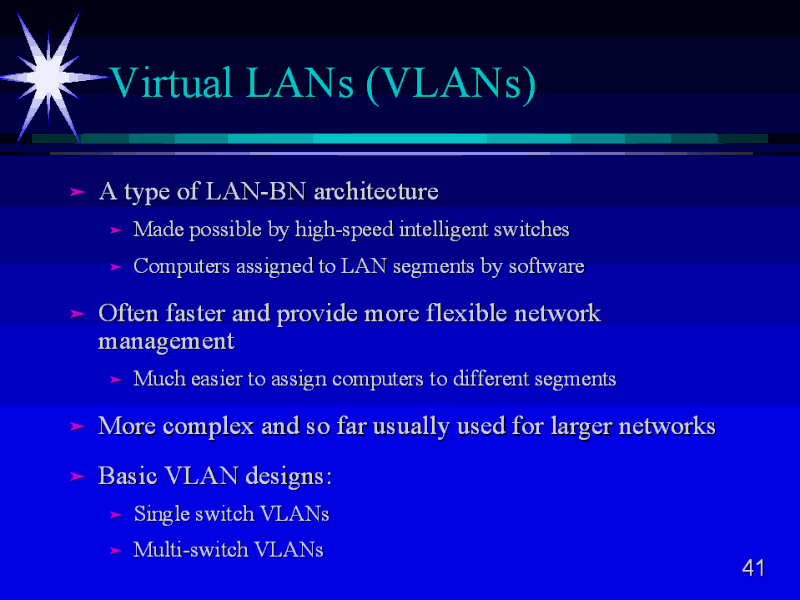 Virtual LANs (VLANs)

➤ A type of LAN-BN architecture
 ➤ Made possible by high-speed intelligent switches
 ➤ Computers assigned to LAN segments by software

➤ Often faster and provide more flexible network management
 ➤ Much easier to assign computers to different segments

➤ More complex and so far usually used for larger networks

➤ Basic VLAN designs:
 ➤ Single switch VLANs
 ➤ Multi-switch VLANs

41